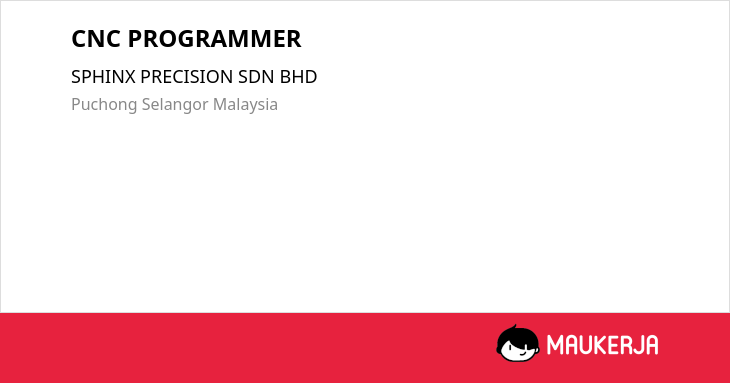 CNC PROGRAMMER

SPHINX PRECISION SDN BHD

Puchong Selangor Malaysia

MAUKERJA